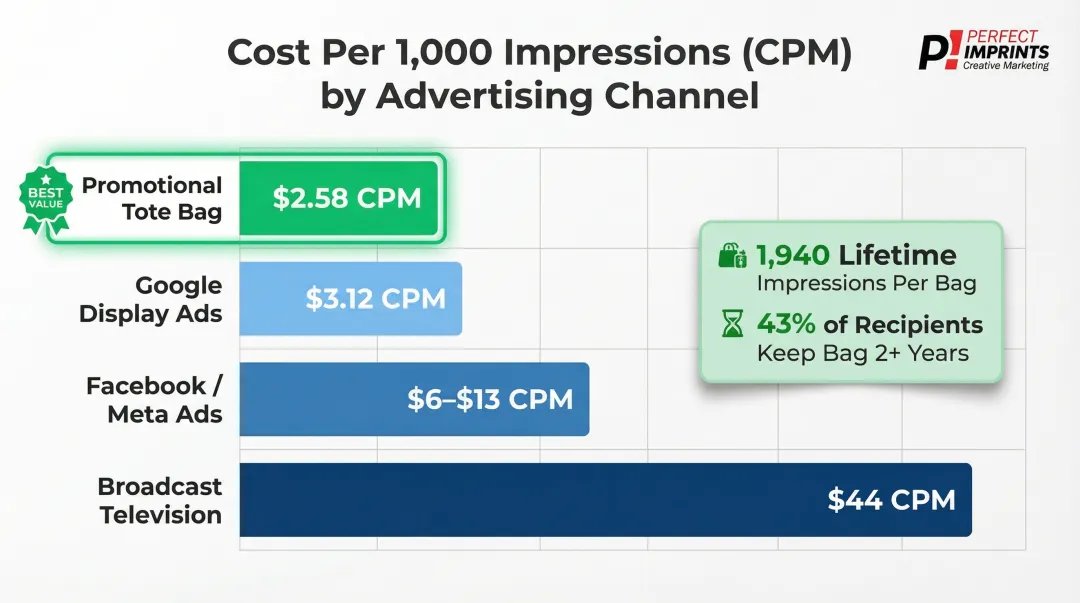 Cost Per 1,000 Impressions (CPM) by Advertising Channel

P! PERFECT IMPRINTS Creative Marketing

BEST VALUE

Promotional Tote Bag $2.58 CPM

Google Display Ads $3.12 CPM

Facebook / Meta Ads $6–$13 CPM

Broadcast Television $44 CPM

1,940 Lifetime Impressions Per Bag

43% of Recipients Keep Bag 2+ Years